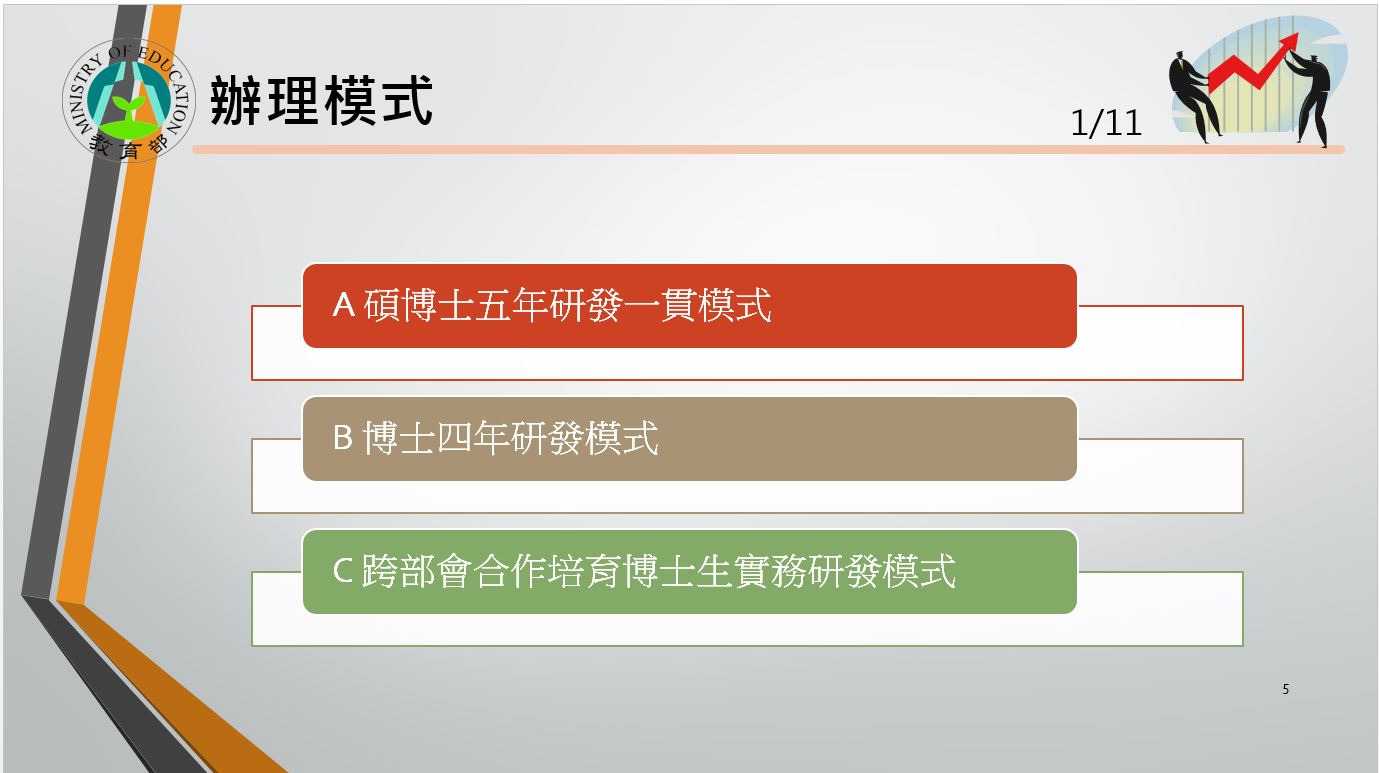 MINISTRY OF EDUCATION
教育部

辦理模式

1/11

A 碩博士五年研發一貫模式

B 博士四年研發模式

C 跨部會合作培育博士生實務研發模式

5